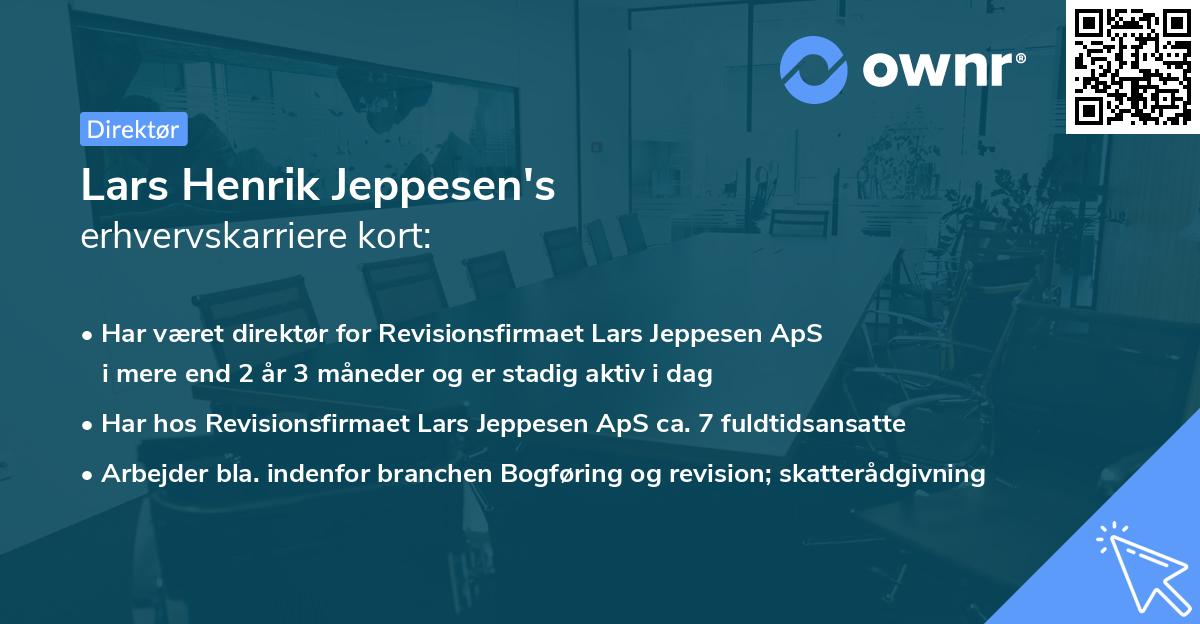 ownr®

Direktør

Lars Henrik Jeppesen's
erhvervskarriere kort:

• Har været direktør for Revisionsfirmaet Lars Jeppesen ApS i mere end 2 år 3 måneder og er stadig aktiv i dag

• Har hos Revisionsfirmaet Lars Jeppesen ApS ca. 7 fuldtidsansatte

• Arbejder bla. indenfor branchen Bogføring og revision; skatterådgivning